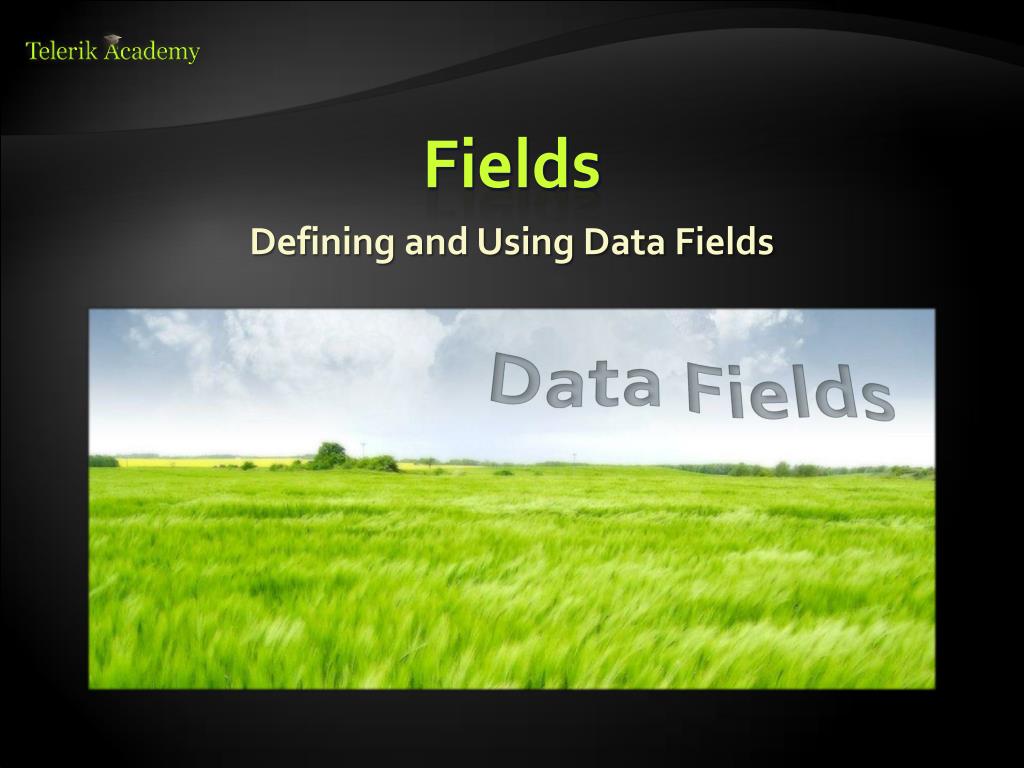 Telerik Academy

Fields

Defining and Using Data Fields

Data Fields